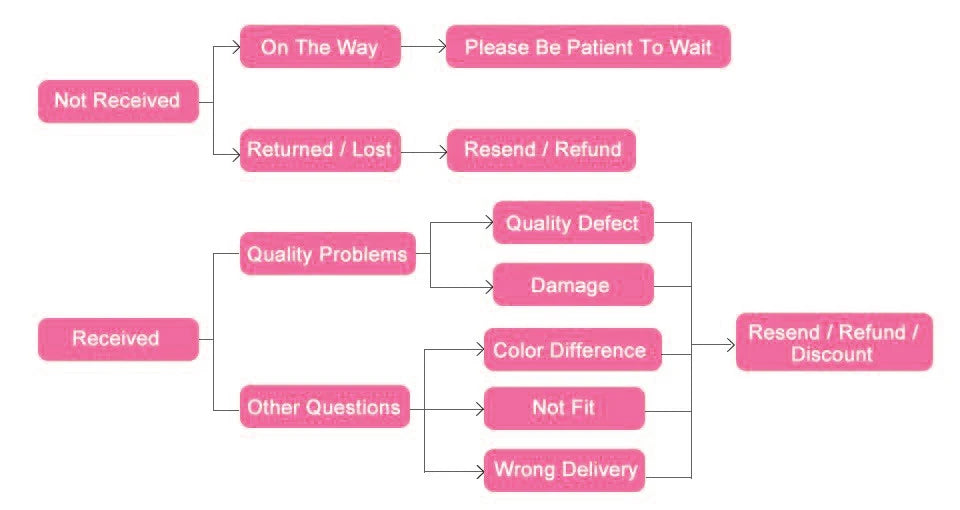 Not Received

On The Way

Please Be Patient To Wait

Returned / Lost

Resend / Refund

Received

Quality Problems

Quality Defect

Damage

Other Questions

Color Difference

Not Fit

Wrong Delivery

Resend / Refund / Discount